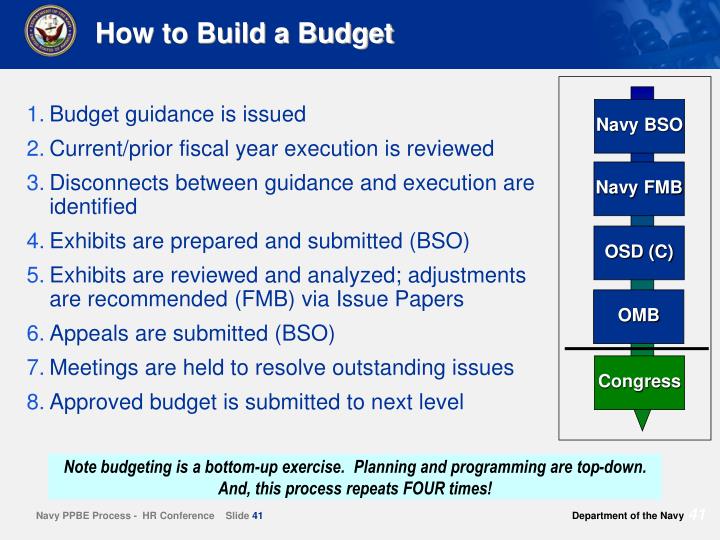 How to Build a Budget

1. Budget guidance is issued
2. Current/prior fiscal year execution is reviewed
3. Disconnects between guidance and execution are identified
4. Exhibits are prepared and submitted (BSO)
5. Exhibits are reviewed and analyzed; adjustments are recommended (FMB) via Issue Papers
6. Appeals are submitted (BSO)
7. Meetings are held to resolve outstanding issues
8. Approved budget is submitted to next level

Navy BSO

Navy FMB

OSD (C)

OMB

Congress

Note budgeting is a bottom-up exercise. Planning and programming are top-down. And, this process repeats FOUR times!

Navy PPBE Process - HR Conference Slide 41

Department of the Navy 41